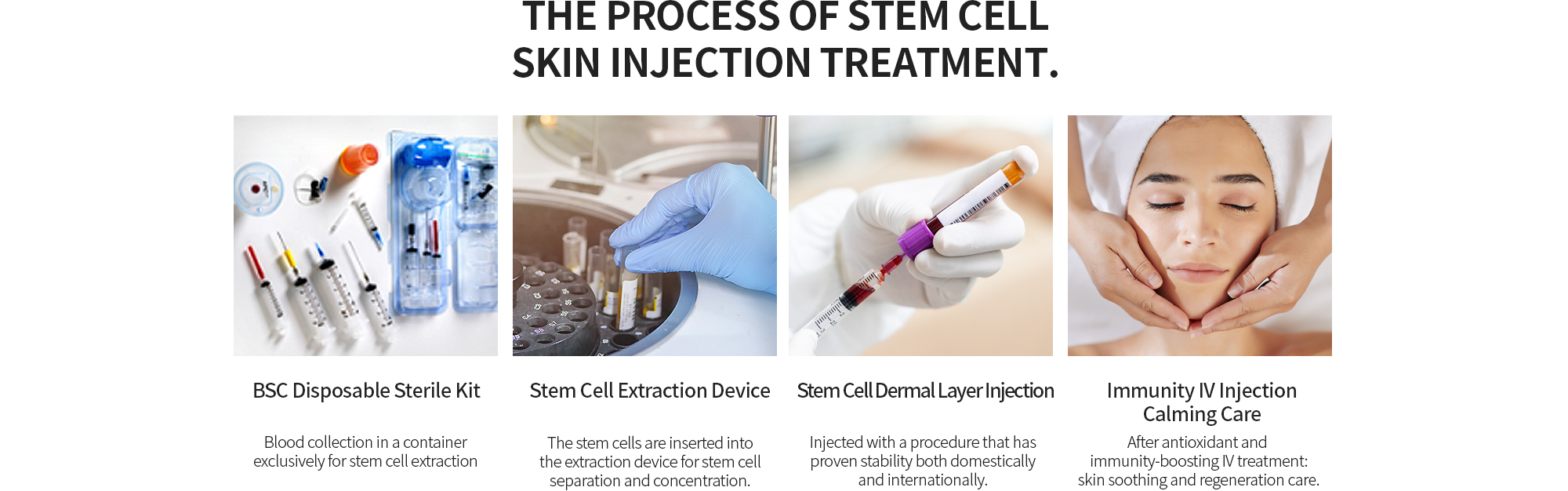 THE PROCESS OF STEM CELL SKIN INJECTION TREATMENT.

BSC Disposable Sterile Kit

Blood collection in a container exclusively for stem cell extraction

Stem Cell Extraction Device

The stem cells are inserted into the extraction device for stem cell separation and concentration.

Stem Cell Dermal Layer Injection

Injected with a procedure that has proven stability both domestically and internationally.

Immunity IV Injection Calming Care

After antioxidant and immunity-boosting IV treatment: skin soothing and regeneration care.